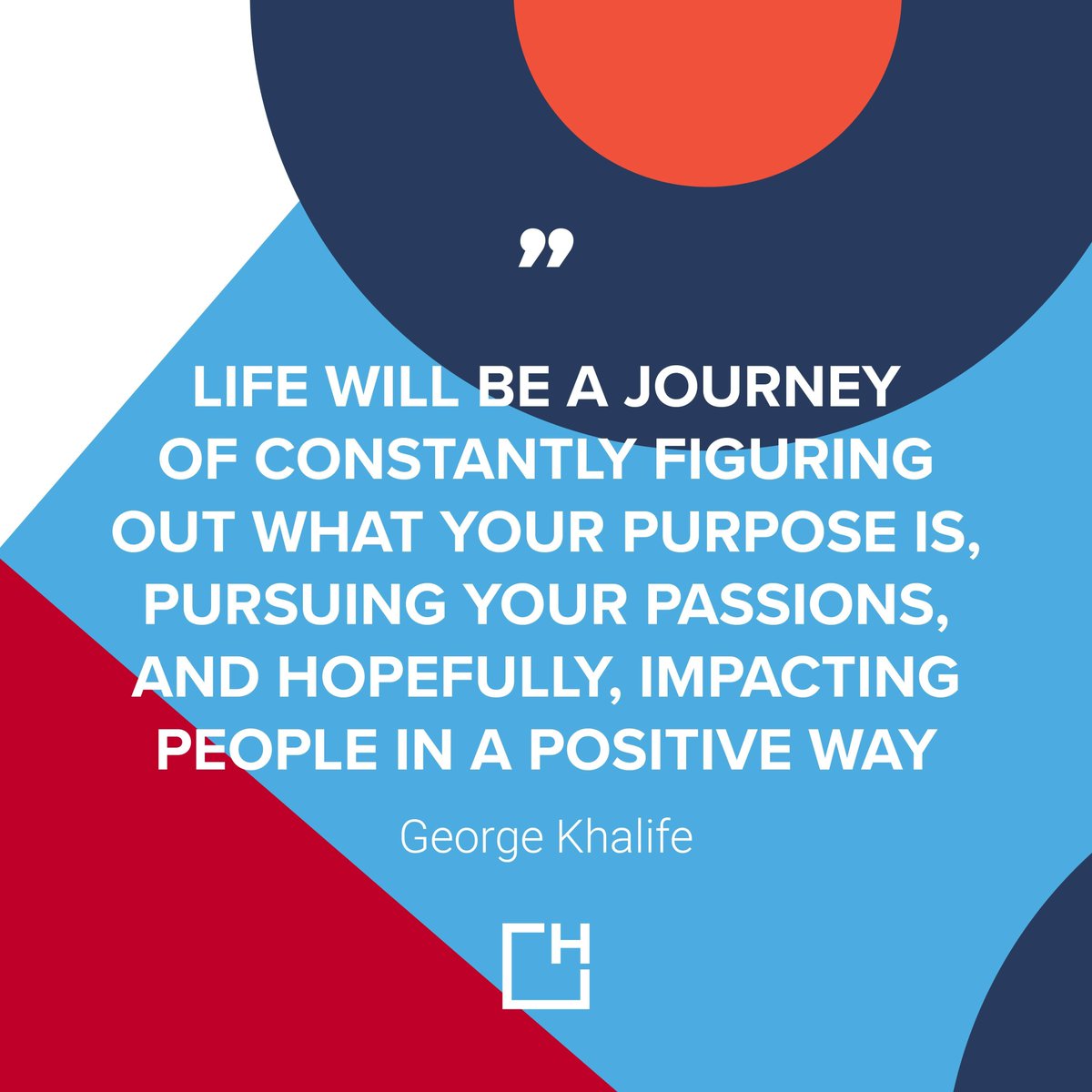 ”

LIFE WILL BE A JOURNEY OF CONSTANTLY FIGURING OUT WHAT YOUR PURPOSE IS, PURSUING YOUR PASSIONS, AND HOPEFULLY, IMPACTING PEOPLE IN A POSITIVE WAY

George Khalife

H